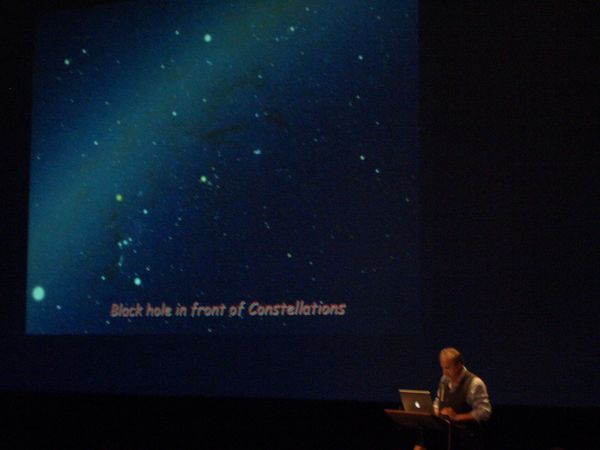 Black hole in front of Constellations